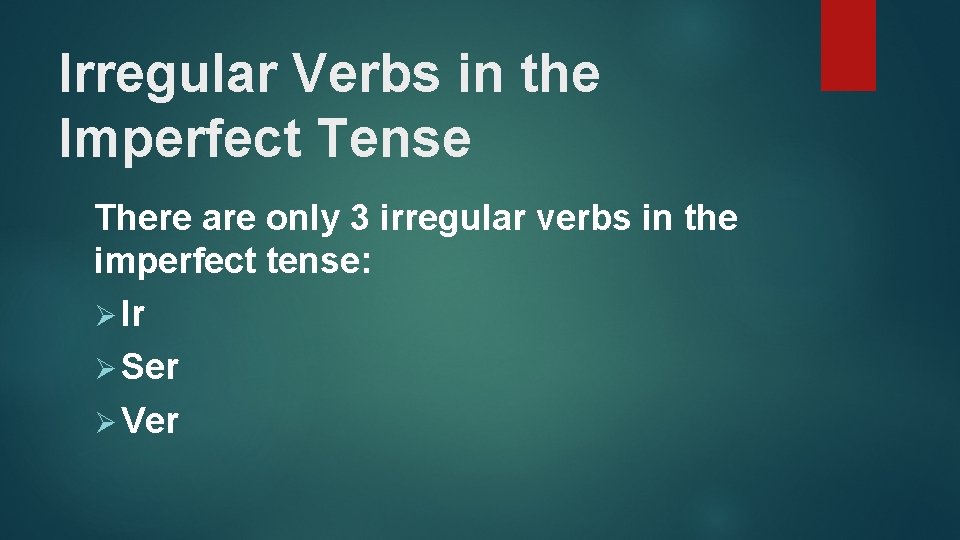 Irregular Verbs in the Imperfect Tense

There are only 3 irregular verbs in the imperfect tense:

➢ Ir
➢ Ser
➢ Ver